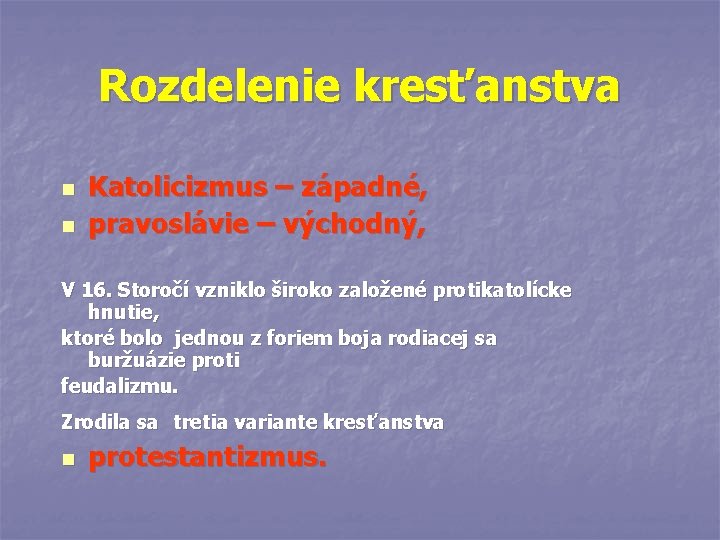 Rozdelenie kresťanstva

Katolicizmus – západné,
pravoslávie – východný,

V 16. Storočí vzniklo široko založené protikatolícke hnutie,
ktoré bolo jednou z foriem boja rodiacej sa buržuázie proti
feudalizmu.

Zrodila sa tretia variante kresťanstva

protestantizmus.